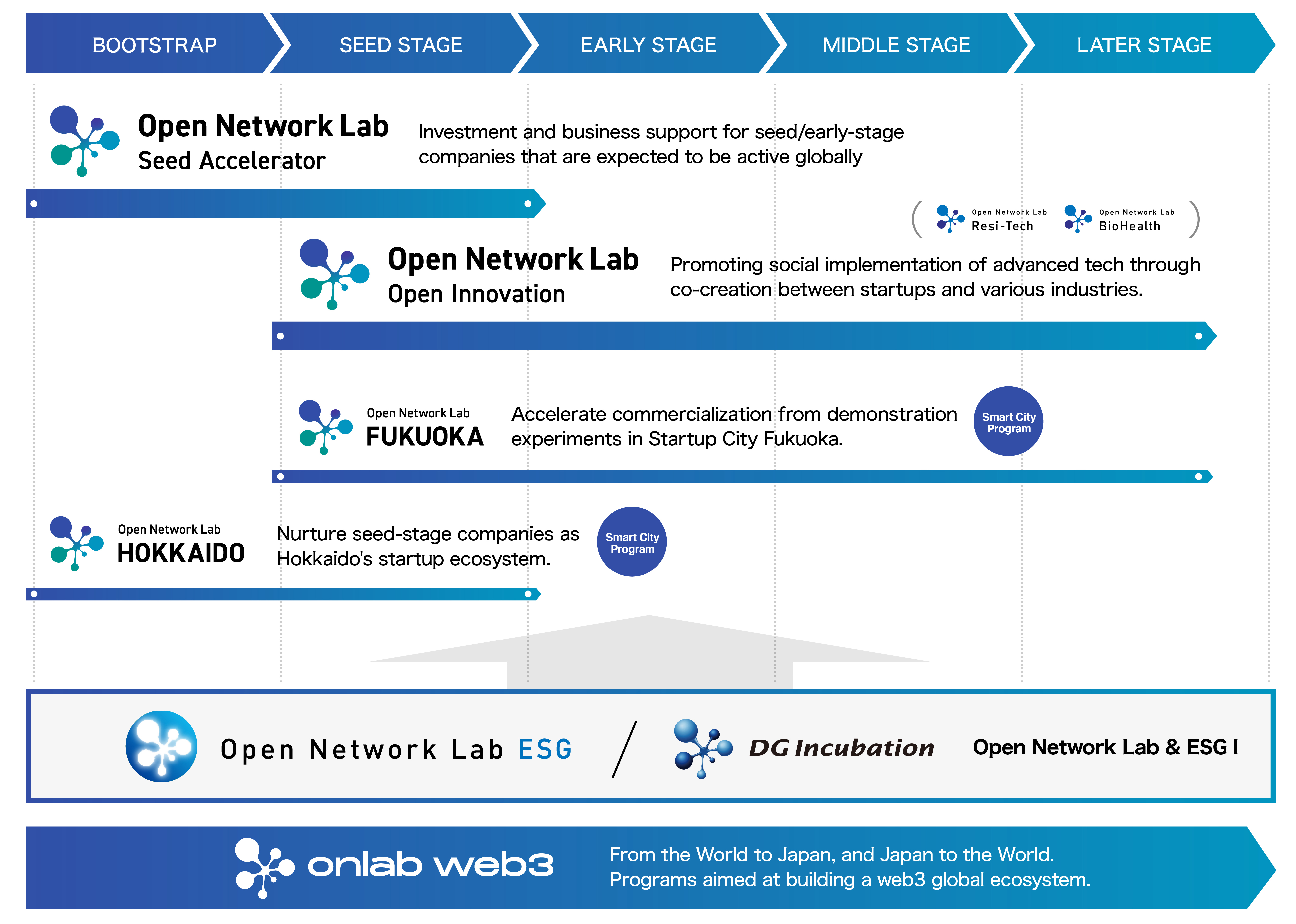 BOOTSTRAP SEED STAGE EARLY STAGE MIDDLE STAGE LATER STAGE

Open Network Lab
Seed Accelerator

Investment and business support for seed/early-stage companies that are expected to be active globally

( Open Network Lab Resi-Tech Open Network Lab BioHealth )

Open Network Lab
Open Innovation

Promoting social implementation of advanced tech through co-creation between startups and various industries.

Open Network Lab
FUKUOKA

Accelerate commercialization from demonstration experiments in Startup City Fukuoka.

Smart City Program

Open Network Lab
HOKKAIDO

Nurture seed-stage companies as Hokkaido's startup ecosystem.

Smart City Program

Open Network Lab ESG / DG Incubation Open Network Lab & ESG I

onlab web3

From the World to Japan, and Japan to the World.
Programs aimed at building a web3 global ecosystem.